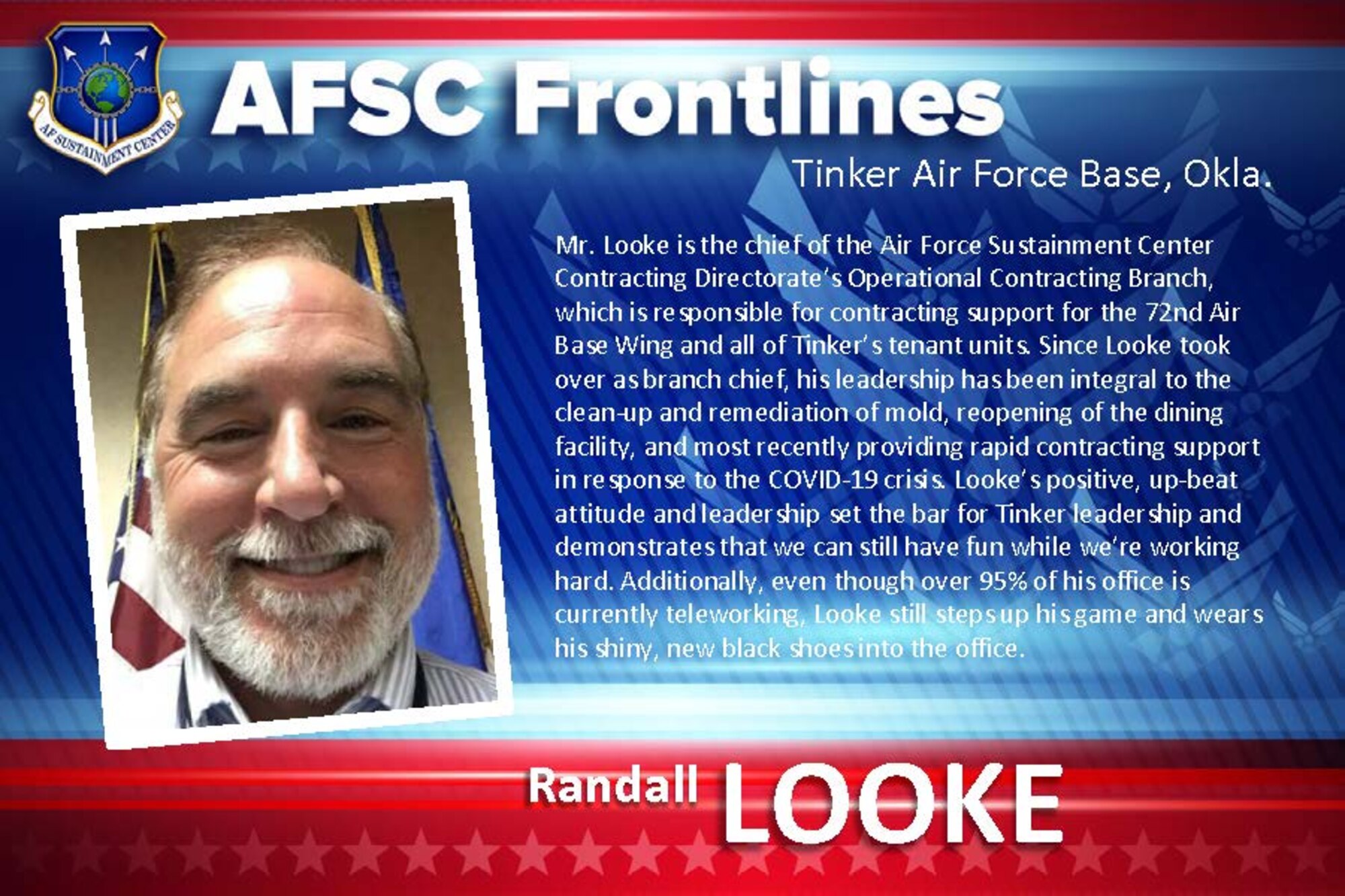 AF SUSTAINMENT CENTER

AFSC Frontlines

Tinker Air Force Base, Okla.

Mr. Looke is the chief of the Air Force Sustainment Center Contracting Directorate's Operational Contracting Branch, which is responsible for contracting support for the 72nd Air Base Wing and all of Tinker's tenant units. Since Looke took over as branch chief, his leadership has been integral to the clean-up and remediation of mold, reopening of the dining facility, and most recently providing rapid contracting support in response to the COVID-19 crisis. Looke's positive, up-beat attitude and leadership set the bar for Tinker leadership and demonstrates that we can still have fun while we're working hard. Additionally, even though over 95% of his office is currently teleworking, Looke still steps up his game and wears his shiny, new black shoes into the office.

Randall LOOKE